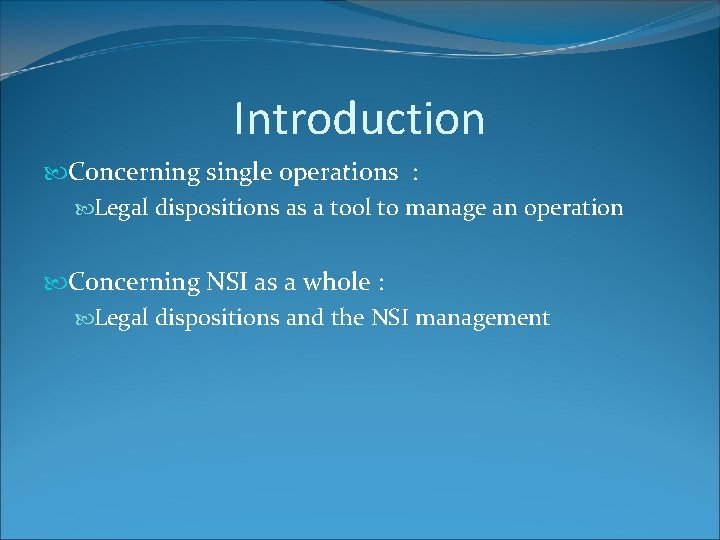 Introduction

Concerning single operations :

Legal dispositions as a tool to manage an operation

Concerning NSI as a whole :

Legal dispositions and the NSI management